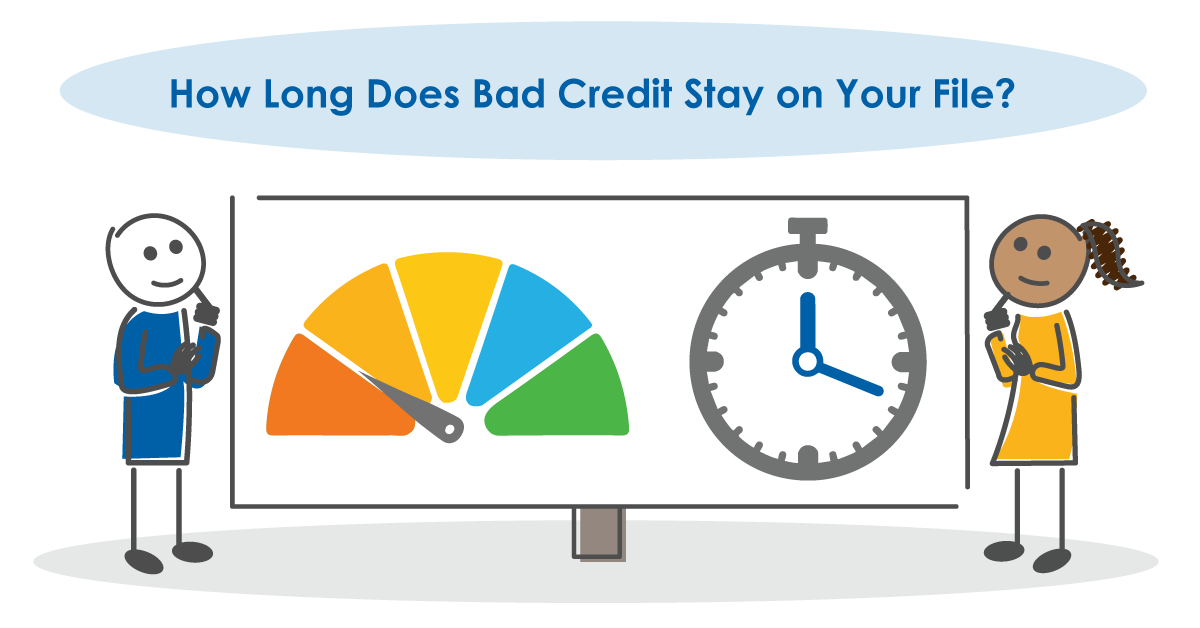 How Long Does Bad Credit Stay on Your File?